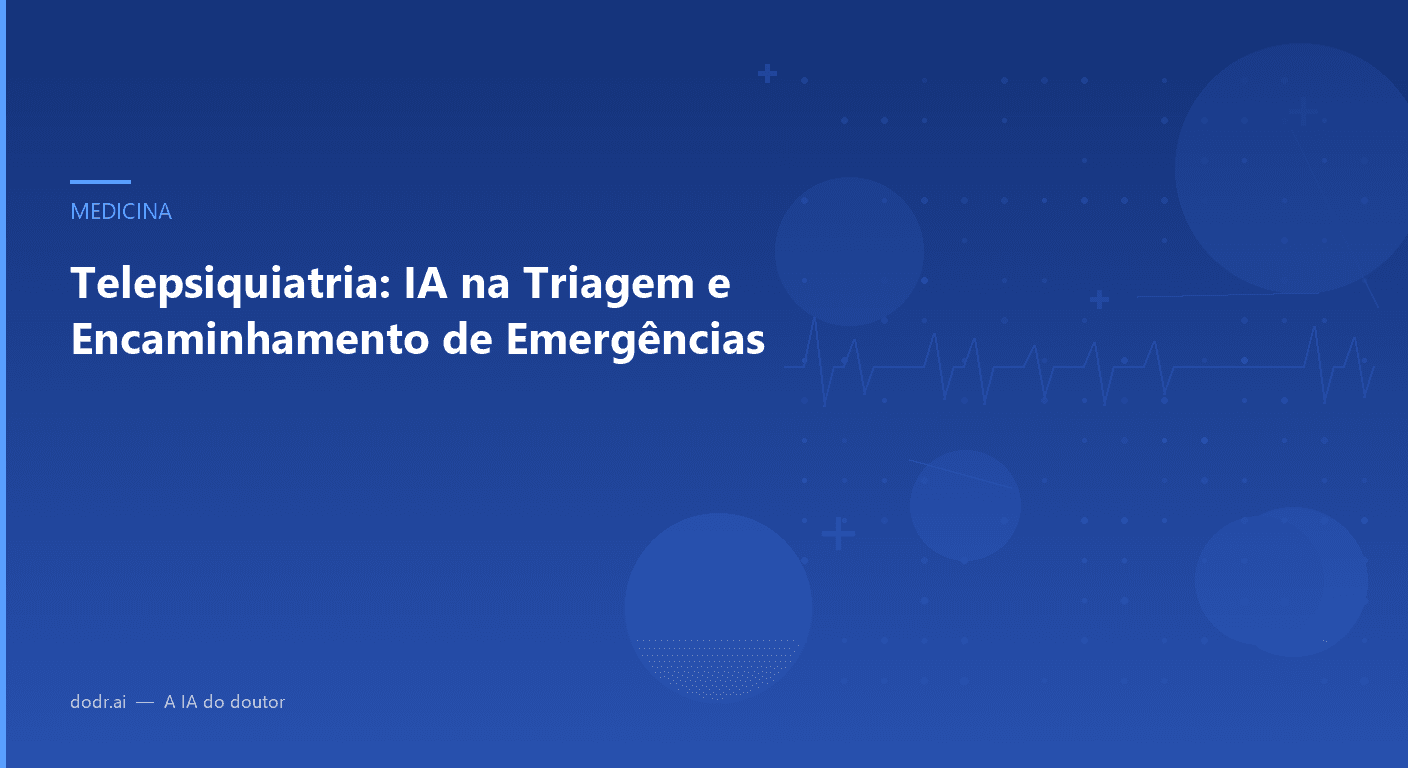 MEDICINA

Telepsiquiatria: IA na Triagem e Encaminhamento de Emergências

dodr.ai — A IA do doutor